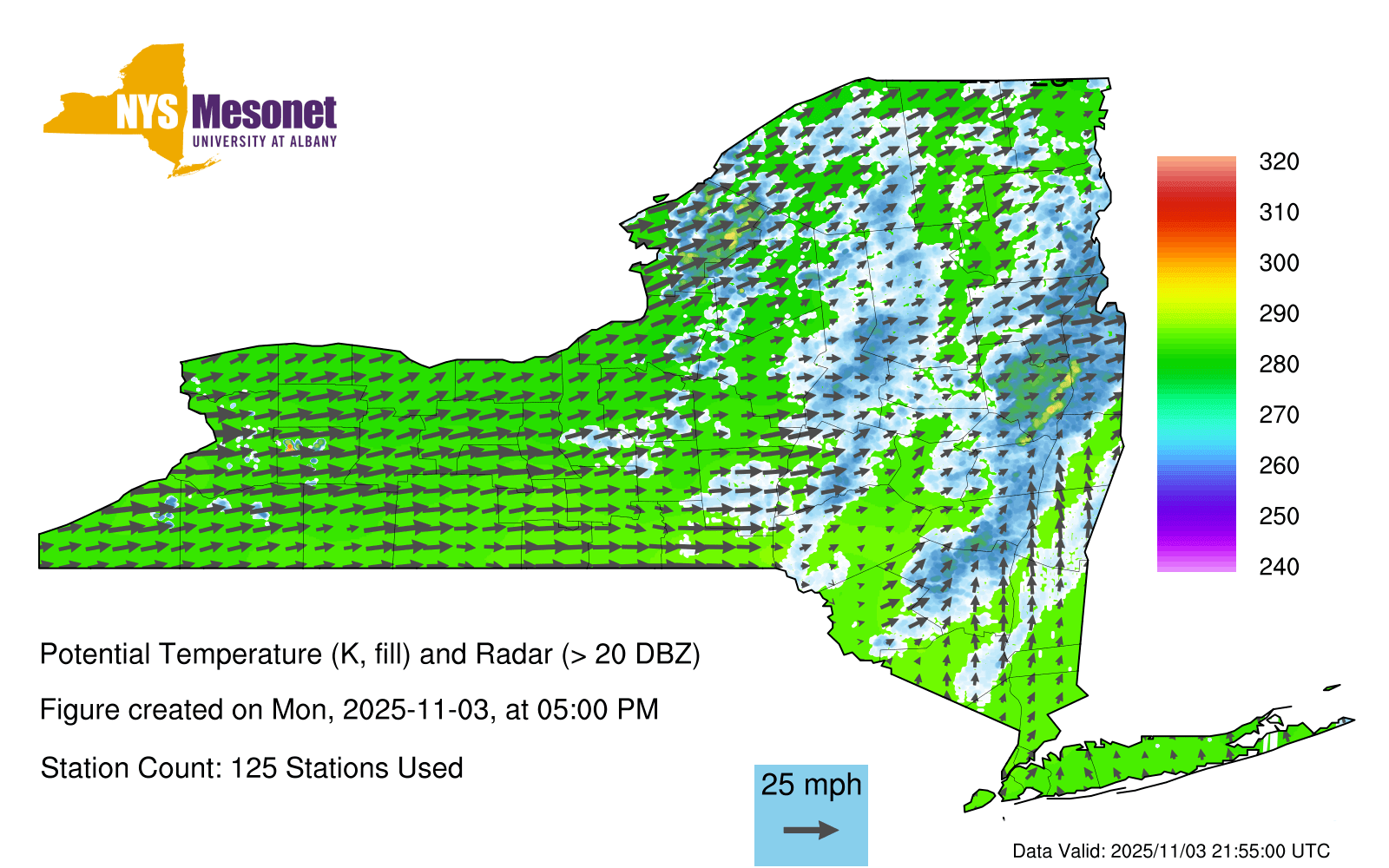 NYS Mesonet
UNIVERSITY AT ALBANY

320
310
300
290
280
270
260
250
240

Potential Temperature (K, fill) and Radar (> 20 DBZ)

Figure created on Mon, 2025-11-03, at 05:00 PM

Station Count: 125 Stations Used

25 mph

Data Valid: 2025/11/03 21:55:00 UTC